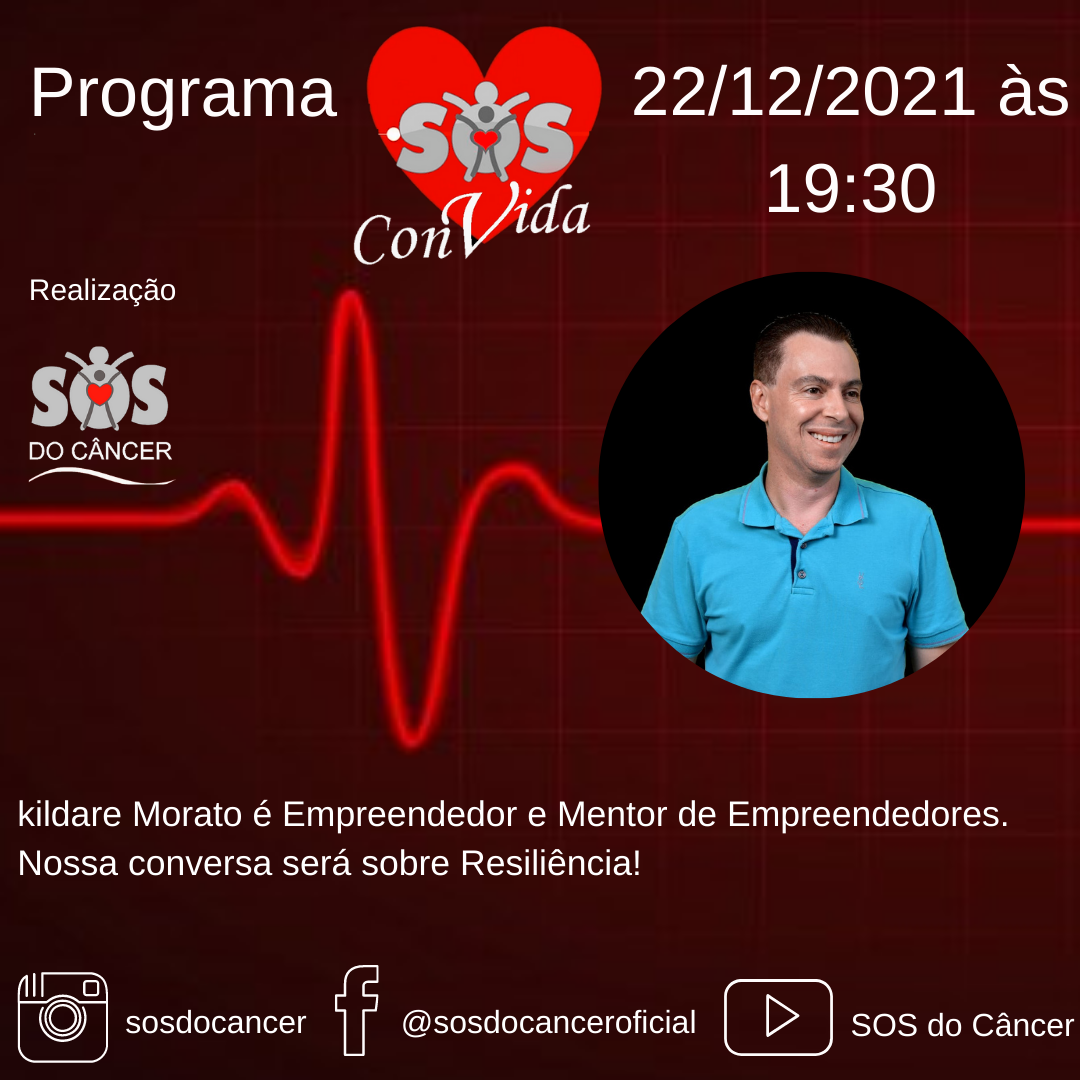 Programa

SOS
ConVida

22/12/2021 às 19:30

Realização

SOS
DO CÂNCER

kildare Morato é Empreendedor e Mentor de Empreendedores. Nossa conversa será sobre Resiliência!

sosdocancer

@sosdocanceroficial

SOS do Câncer